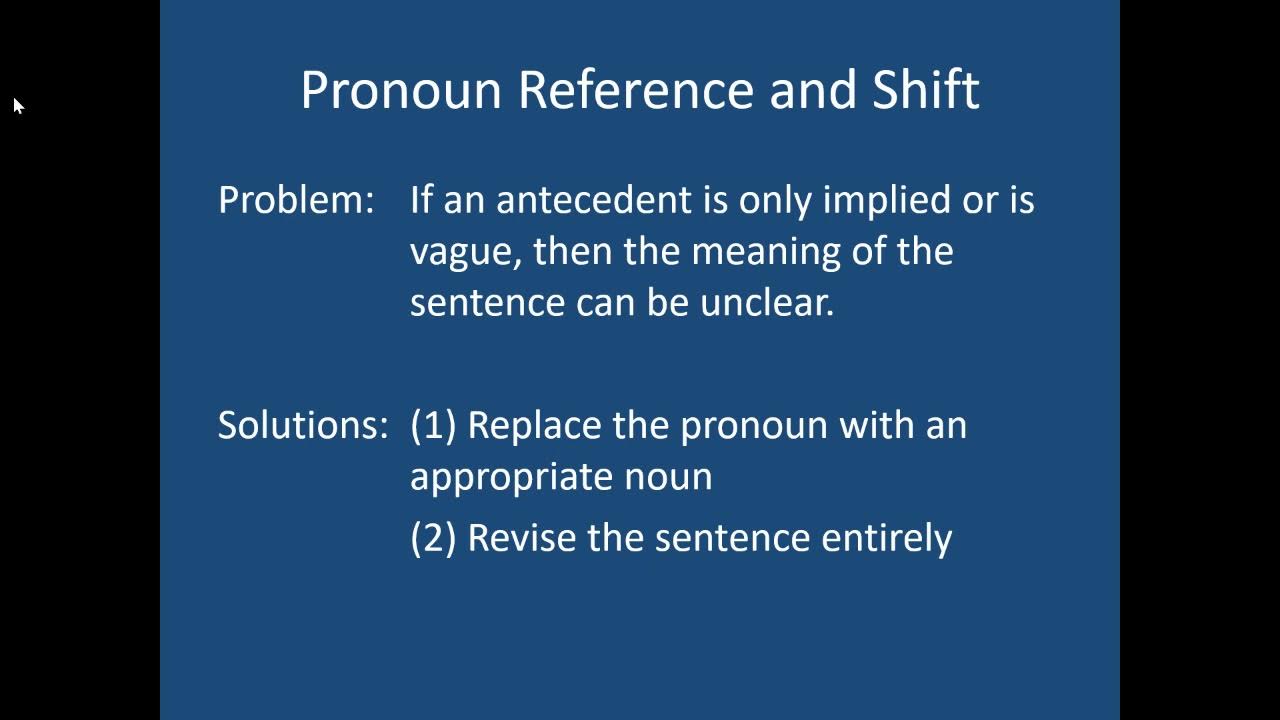 Pronoun Reference and Shift

Problem: If an antecedent is only implied or is vague, then the meaning of the sentence can be unclear.

Solutions: (1) Replace the pronoun with an appropriate noun

(2) Revise the sentence entirely